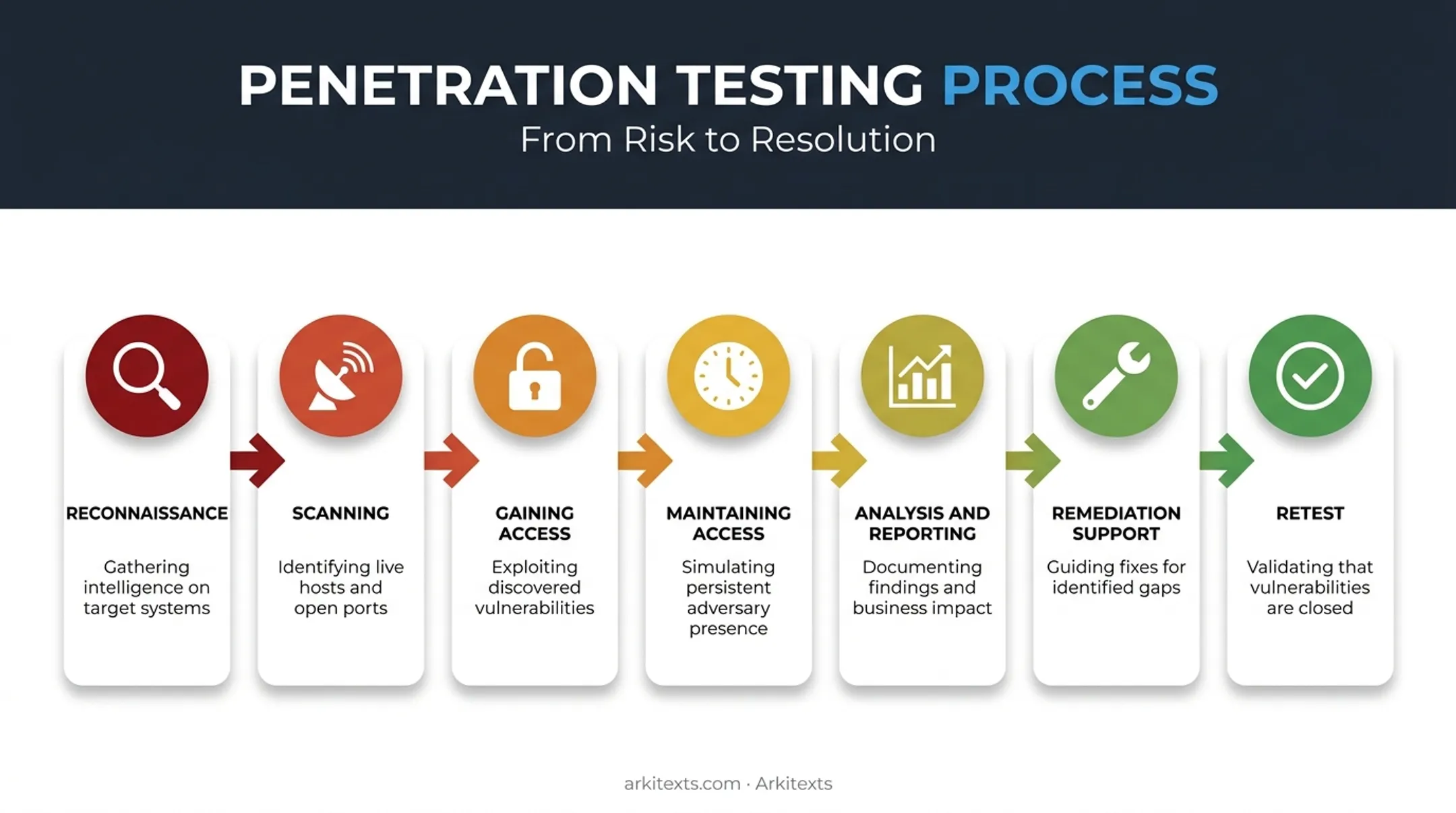 PENETRATION TESTING PROCESS
From Risk to Resolution

RECONNAISSANCE
Gathering intelligence on target systems

SCANNING
Identifying live hosts and open ports

GAINING ACCESS
Exploiting discovered vulnerabilities

MAINTAINING ACCESS
Simulating persistent adversary presence

ANALYSIS AND REPORTING
Documenting findings and business impact

REMEDIATION SUPPORT
Guiding fixes for identified gaps

RETEST
Validating that vulnerabilities are closed

arkitexts.com · Arkitexts